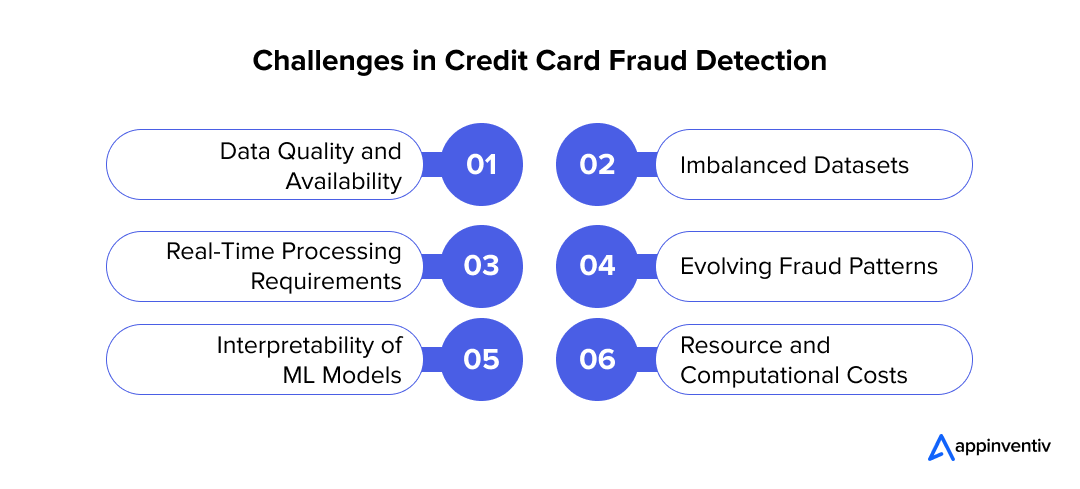 Challenges in Credit Card Fraud Detection

Data Quality and Availability

01

02

Imbalanced Datasets

Real-Time Processing Requirements

03

04

Evolving Fraud Patterns

Interpretability of ML Models

05

06

Resource and Computational Costs

appinventiv